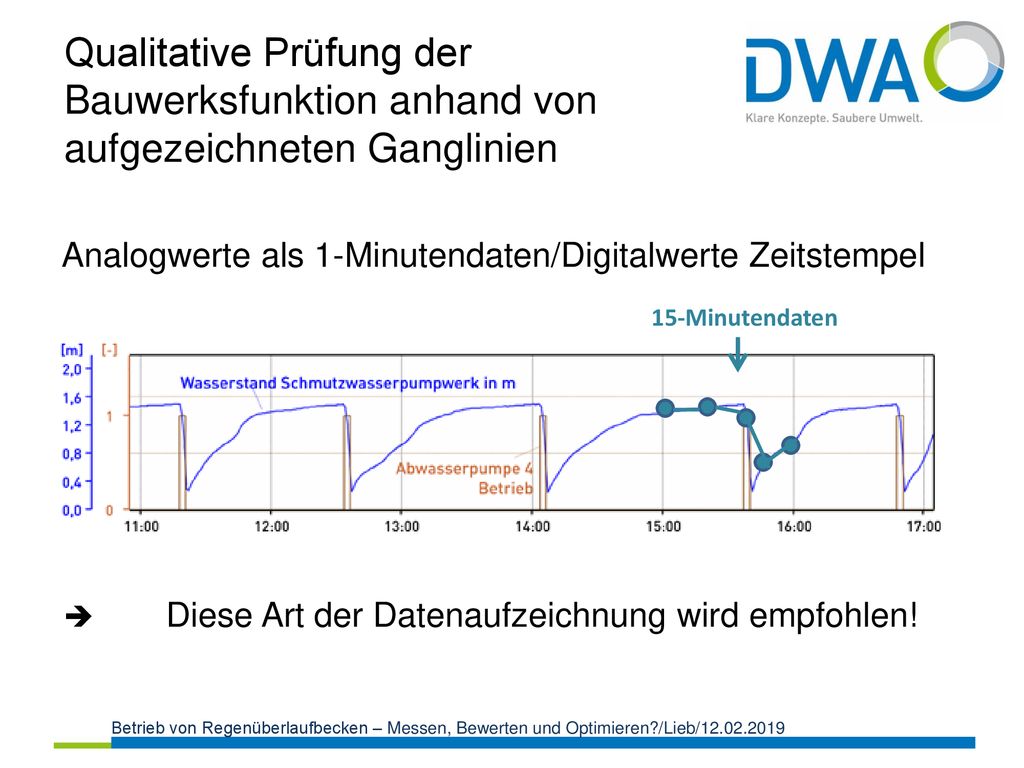 Qualitative Prüfung der Bauwerksfunktion anhand von aufgezeichneten Ganglinien

DWA
Klare Konzepte. Saubere Umwelt.

Analogwerte als 1-Minutendaten/Digitalwerte Zeitstempel

15-Minutendaten

[m] [-]
2,0
1,6
1,2
0,8
0,4
0,0
1
0
Wasserstand Schmutzwasserpumpwerk in m
Abwasserpumpe 4 Betrieb
11:00 12:00 13:00 14:00 15:00 16:00 17:00

➔ Diese Art der Datenaufzeichnung wird empfohlen!

Betrieb von Regenüberlaufbecken – Messen, Bewerten und Optimieren?/Lieb/12.02.2019